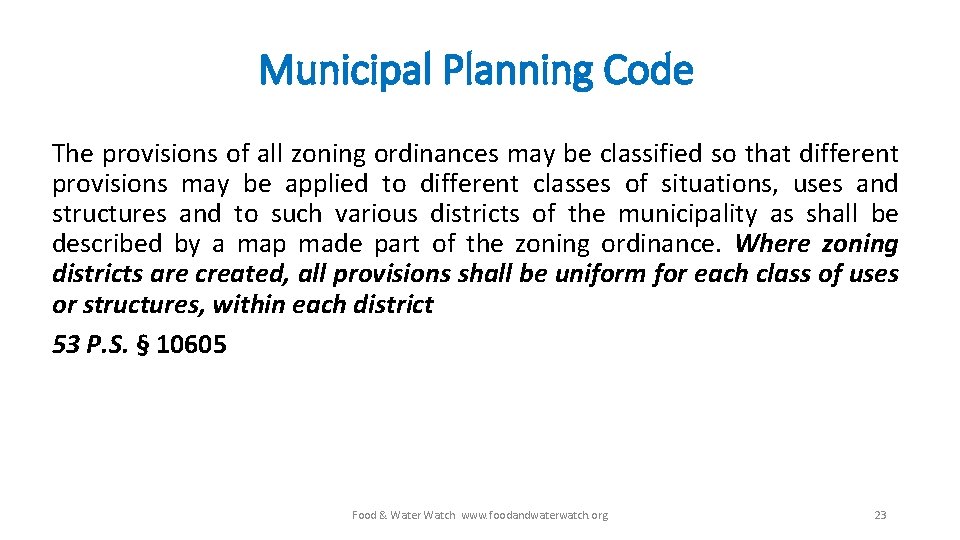 Municipal Planning Code

The provisions of all zoning ordinances may be classified so that different provisions may be applied to different classes of situations, uses and structures and to such various districts of the municipality as shall be described by a map made part of the zoning ordinance. Where zoning districts are created, all provisions shall be uniform for each class of uses or structures, within each district

53 P.S. § 10605

Food & Water Watch www.foodandwaterwatch.org

23